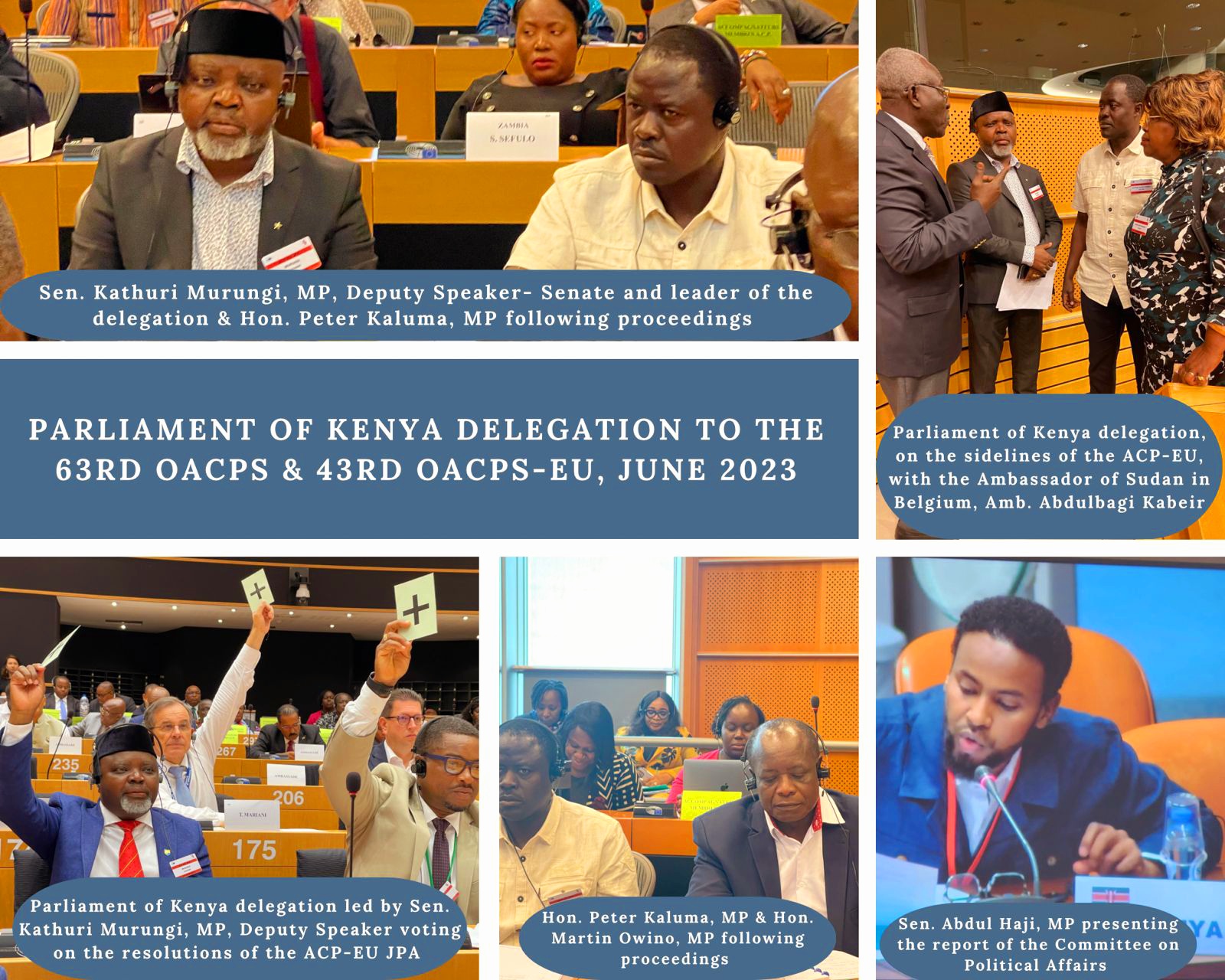 ZAMBIA
S. SEFULO

Sen. Kathuri Murungi, MP, Deputy Speaker- Senate and leader of the delegation & Hon. Peter Kaluma, MP following proceedings

PARLIAMENT OF KENYA DELEGATION TO THE 63RD OACPS & 43RD OACPS-EU, JUNE 2023

Parliament of Kenya delegation, on the sidelines of the ACP-EU, with the Ambassador of Sudan in Belgium, Amb. Abdulbagi Kabeir

235
267
206
T. MARIANI
175

Parliament of Kenya delegation led by Sen. Kathuri Murungi, MP, Deputy Speaker voting on the resolutions of the ACP-EU JPA

Hon. Peter Kaluma, MP & Hon. Martin Owino, MP following proceedings

Sen. Abdul Haji, MP presenting the report of the Committee on Political Affairs